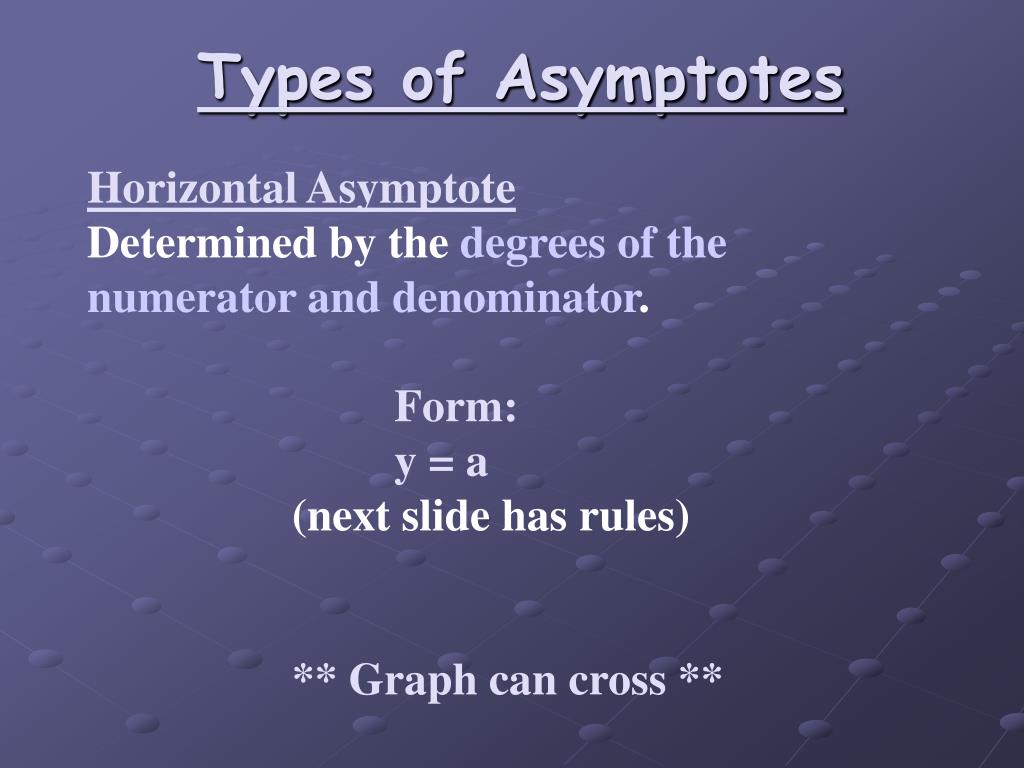 Types of Asymptotes

Horizontal Asymptote
Determined by the degrees of the numerator and denominator.

Form:
$y = a$
(next slide has rules)

** Graph can cross **